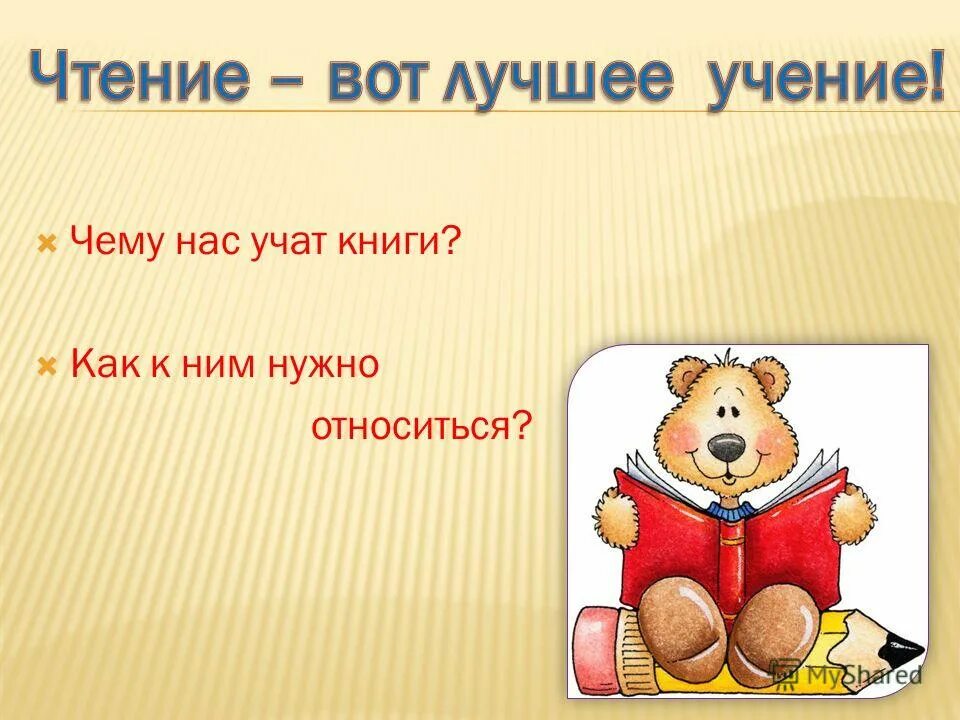 Чтение – вот лучшее учение!

Чему нас учат книги?

Как к ним нужно относиться?

MyShared